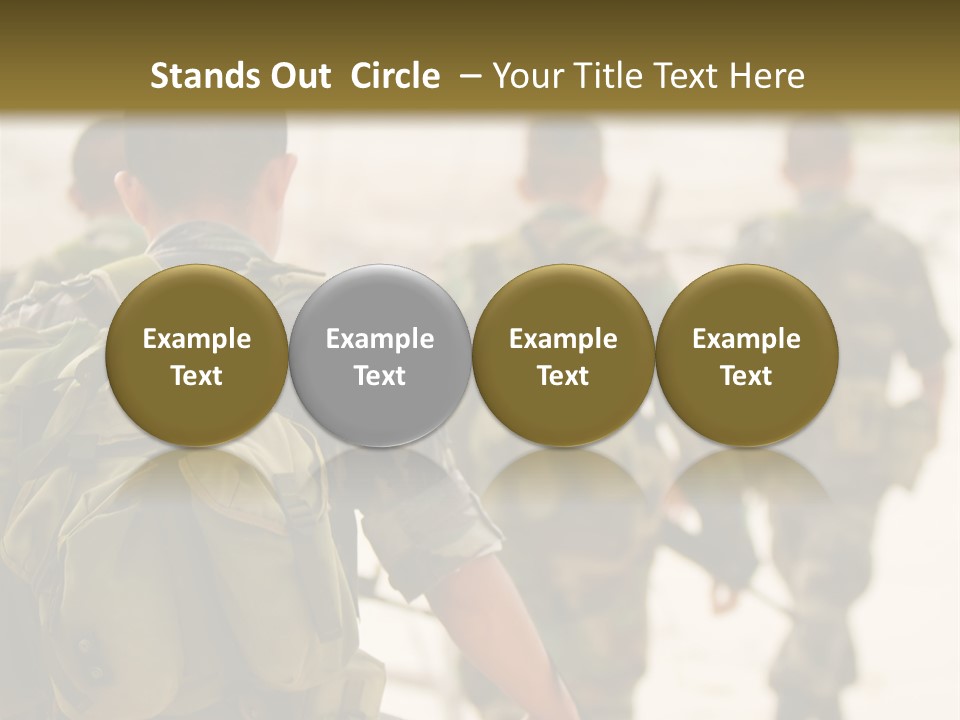 Stands Out Circle – Your Title Text Here

Example Text

Example Text

Example Text

Example Text